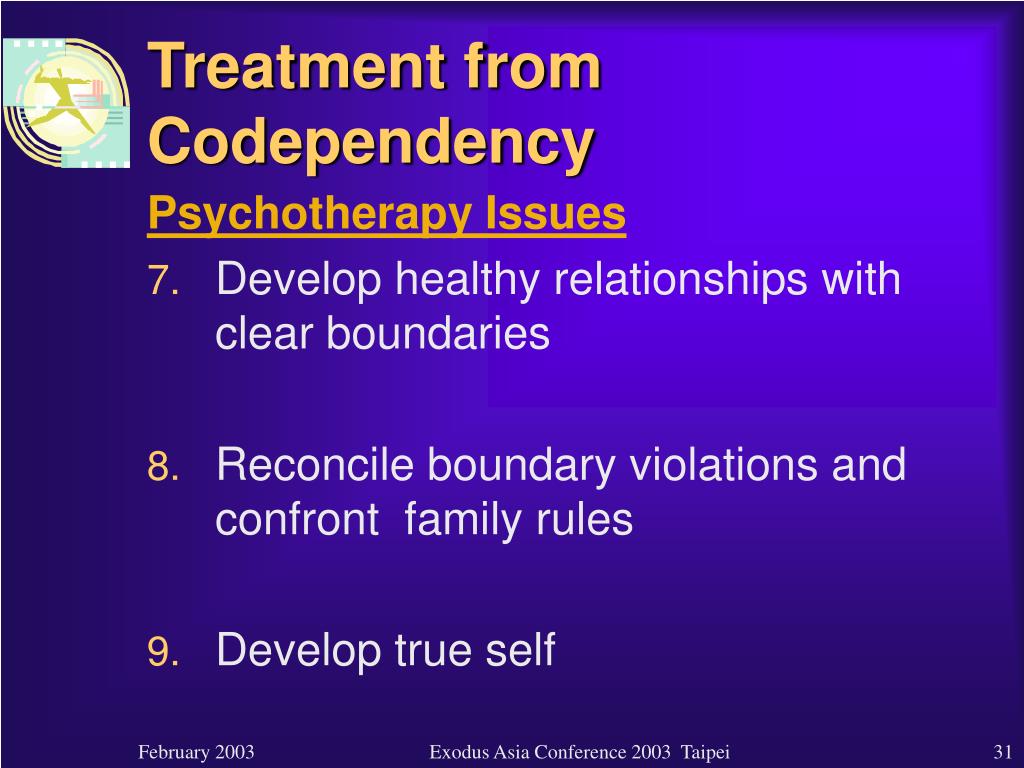 Treatment from Codependency

Psychotherapy Issues

7. Develop healthy relationships with clear boundaries

8. Reconcile boundary violations and confront family rules

9. Develop true self

February 2003

Exodus Asia Conference 2003 Taipei

31